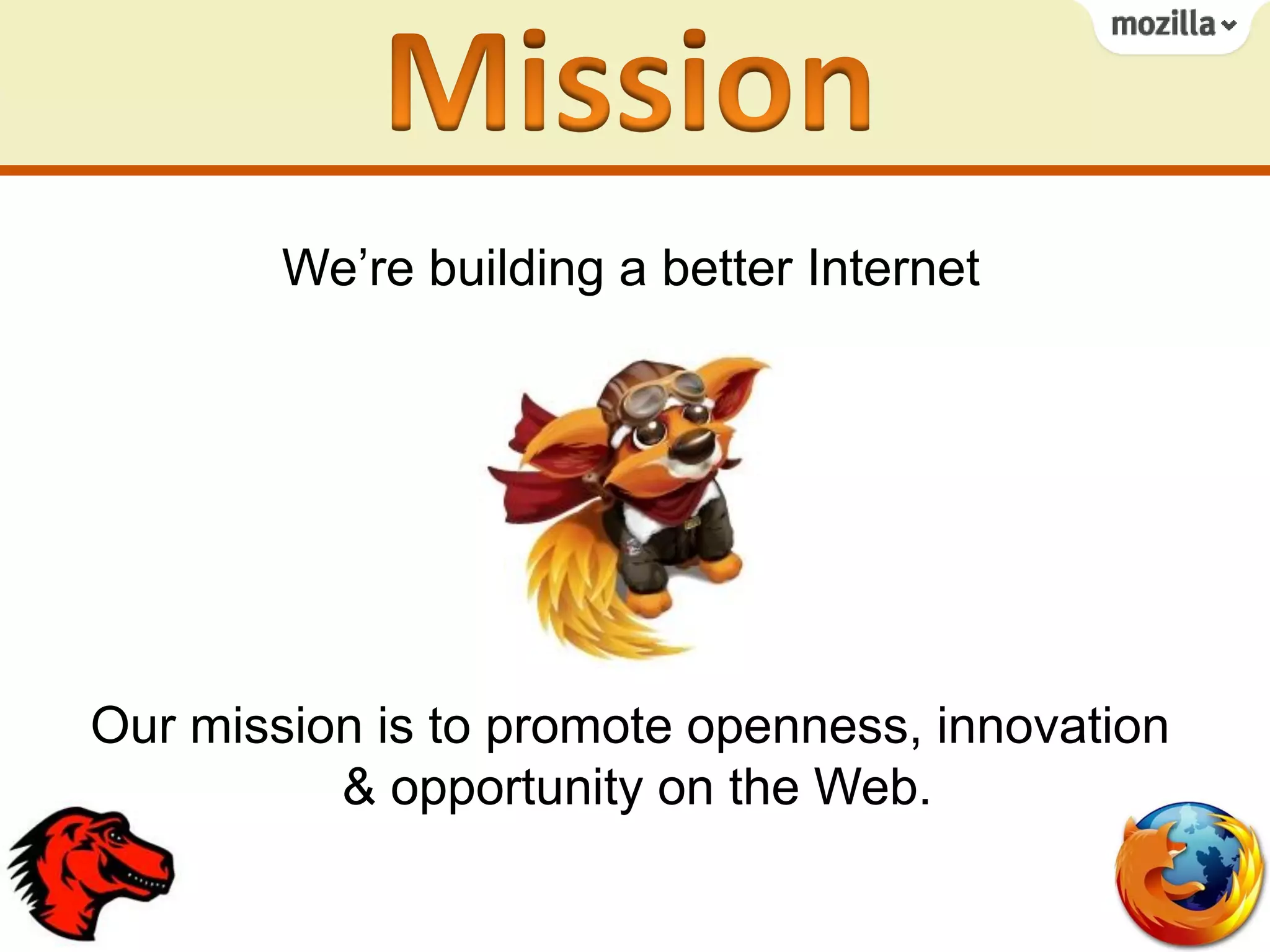 mozilla

Mission

We’re building a better Internet

Our mission is to promote openness, innovation & opportunity on the Web.